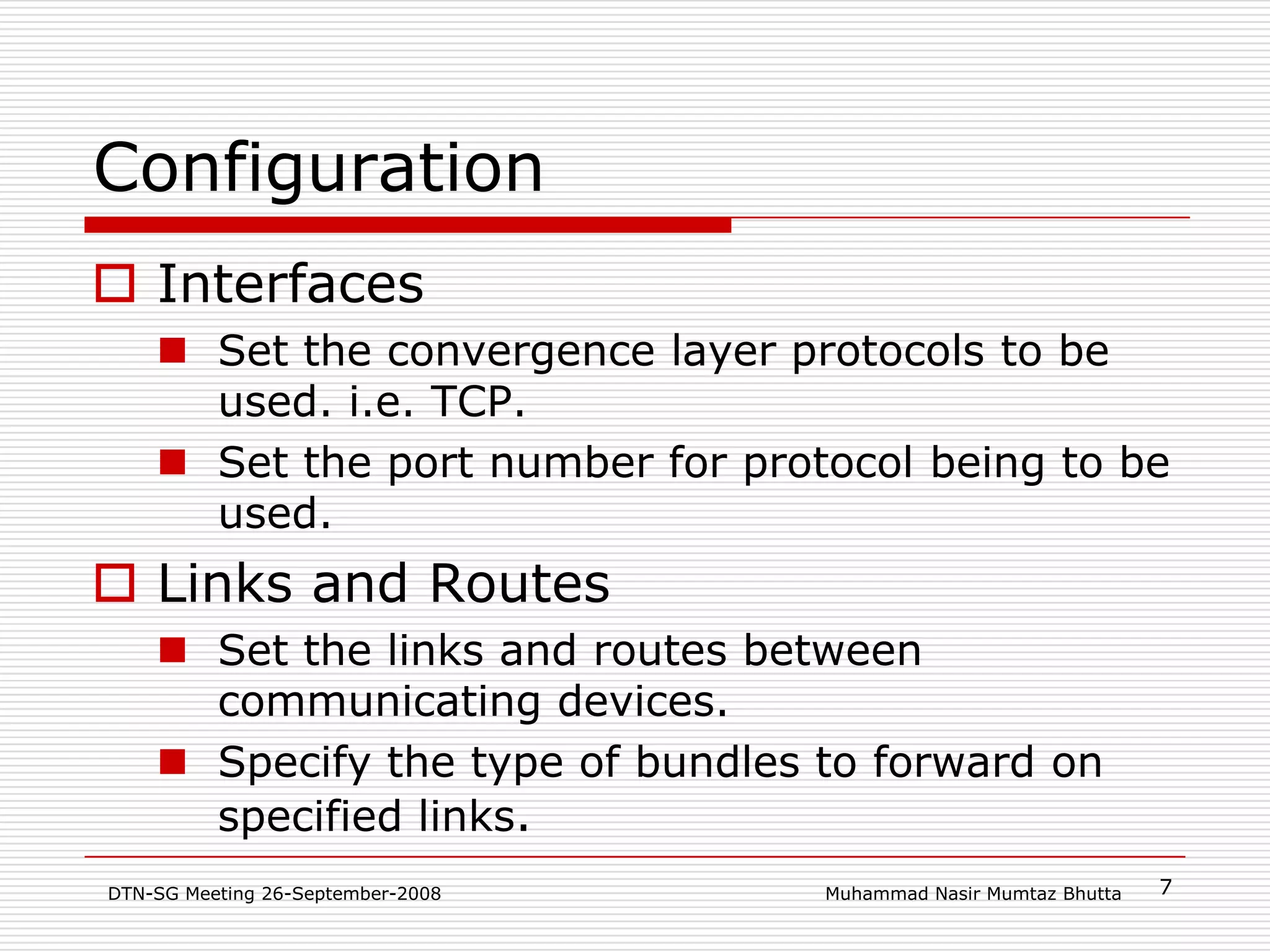 Configuration

Interfaces

Set the convergence layer protocols to be used. i.e. TCP.

Set the port number for protocol being to be used.

Links and Routes

Set the links and routes between communicating devices.

Specify the type of bundles to forward on specified links.

DTN-SG Meeting 26-September-2008

Muhammad Nasir Mumtaz Bhutta

7